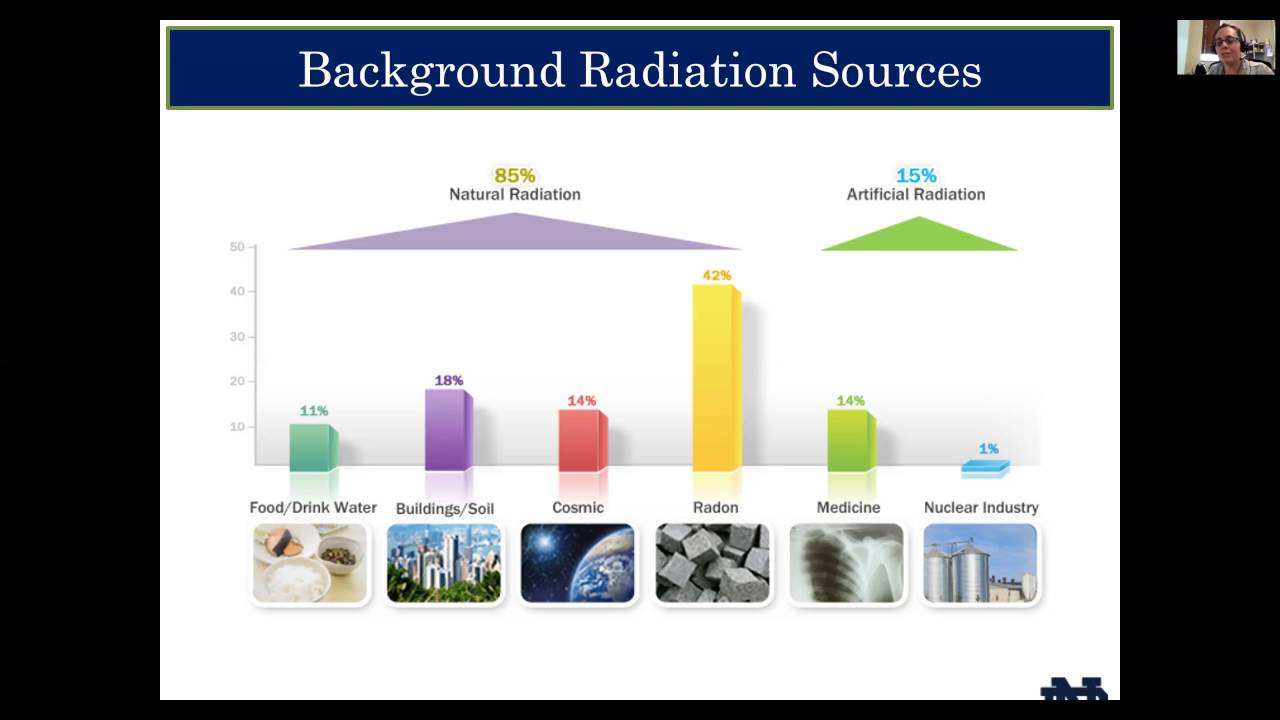 Background Radiation Sources

85%
Natural Radiation

15%
Artificial Radiation

50
40
30
20
10

11%
18%
14%
42%
14%
1%

Food/Drink Water
Buildings/Soil
Cosmic
Radon
Medicine
Nuclear Industry